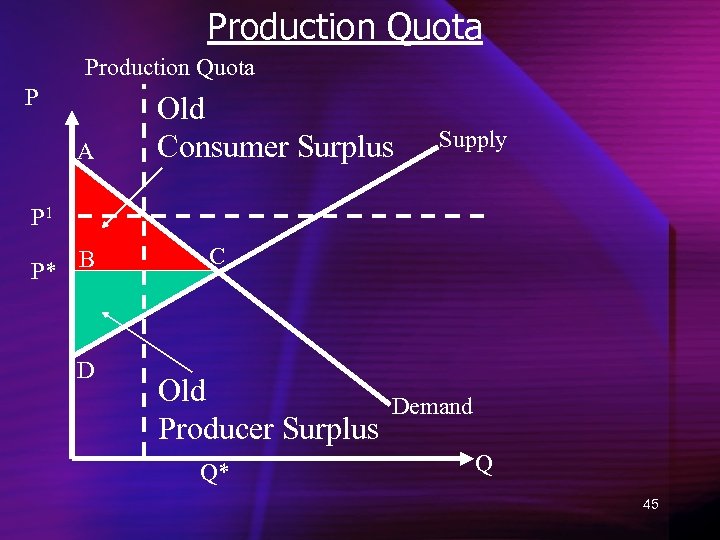 Production Quota

Production Quota

P

Old Consumer Surplus

Supply

A

$P^1$

B

C

P*

D

Old Producer Surplus

Demand

Q*

Q

45